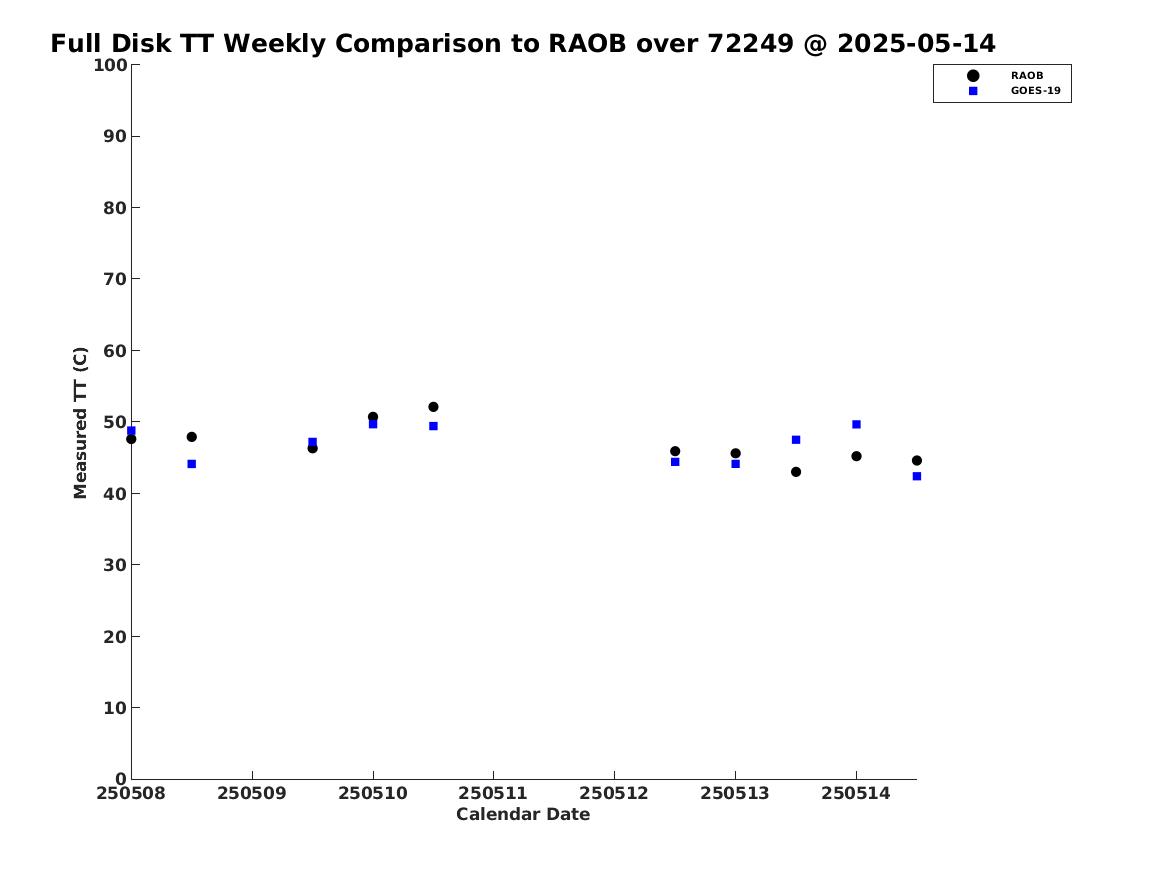 Full Disk TT Weekly Comparison to RAOB over 72249 @ 2025-05-14

RAOB
GOES-19

Measured TT (C)

100
90
80
70
60
50
40
30
20
10
0

250508 250509 250510 250511 250512 250513 250514

Calendar Date